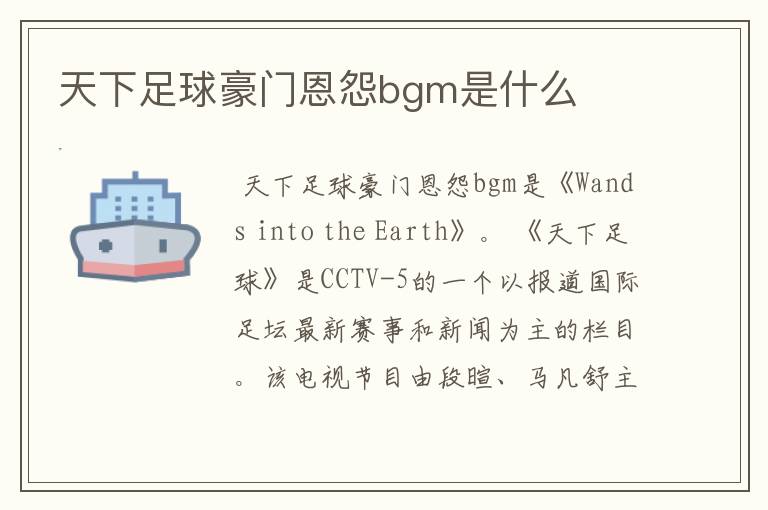 天下足球豪门恩怨bgm是什么

天下足球豪门恩怨bgm是《Wands into the Earth》。《天下足球》是CCTV-5的一个以报道国际足坛最新赛事和新闻为主的栏目。该电视节目由段暄、马凡舒主